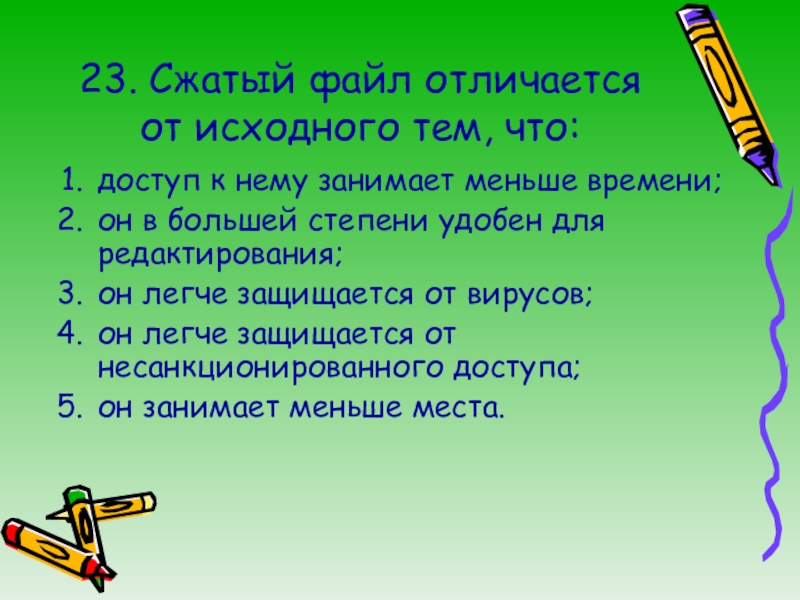 23. Сжатый файл отличается от исходного тем, что:

1. доступ к нему занимает меньше времени;
2. он в большей степени удобен для редактирования;
3. он легче защищается от вирусов;
4. он легче защищается от несанкционированного доступа;
5. он занимает меньше места.